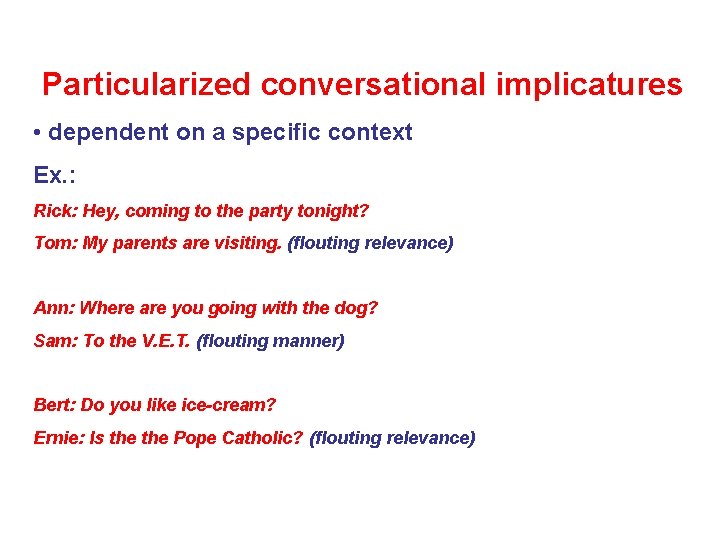 Particularized conversational implicatures

• dependent on a specific context

Ex.:

Rick: Hey, coming to the party tonight?

Tom: My parents are visiting. (flouting relevance)

Ann: Where are you going with the dog?

Sam: To the V.E.T. (flouting manner)

Bert: Do you like ice-cream?

Ernie: Is the the Pope Catholic? (flouting relevance)